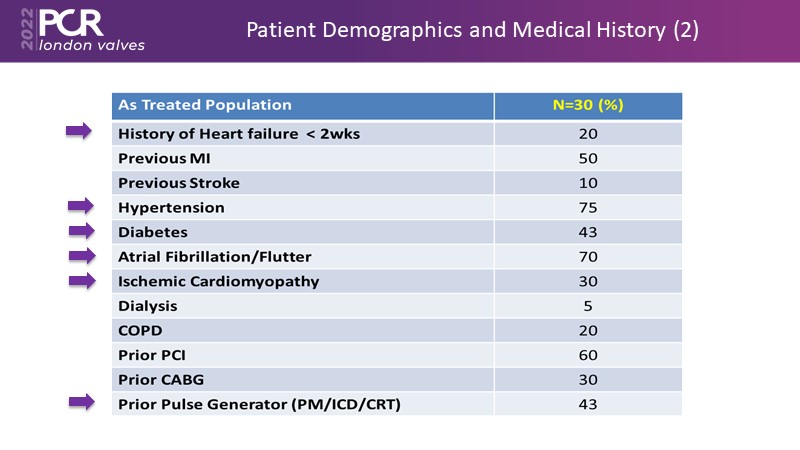 2022 PCR london valves

Patient Demographics and Medical History (2)

| As Treated Population | N=30 (%) |
|---|---|
| History of Heart failure < 2wks | 20 |
| Previous MI | 50 |
| Previous Stroke | 10 |
| Hypertension | 75 |
| Diabetes | 43 |
| Atrial Fibrillation/Flutter | 70 |
| Ischemic Cardiomyopathy | 30 |
| Dialysis | 5 |
| COPD | 20 |
| Prior PCI | 60 |
| Prior CABG | 30 |
| Prior Pulse Generator (PM/ICD/CRT) | 43 |